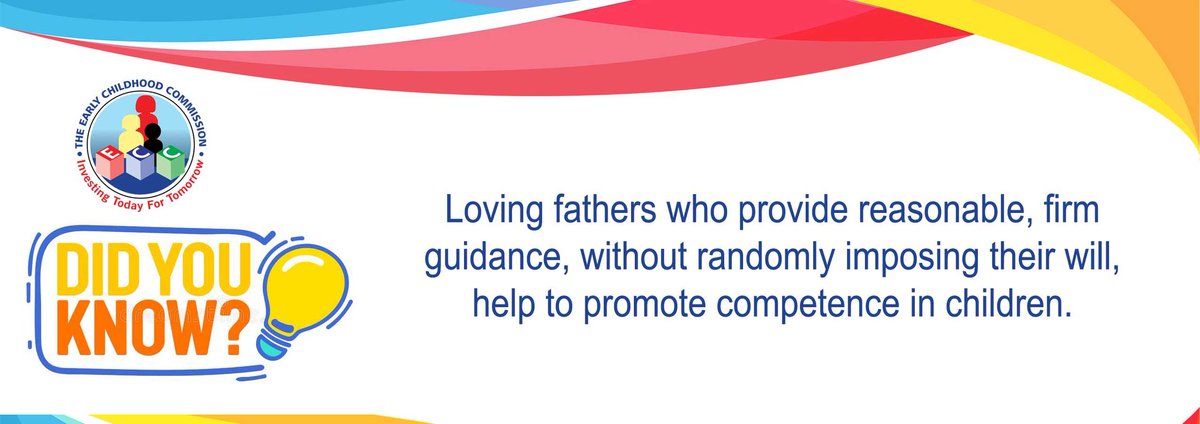 THE EARLY CHILDHOOD COMMISSION

E C C

Investing Today For Tomorrow

DID YOU KNOW?

Loving fathers who provide reasonable, firm guidance, without randomly imposing their will, help to promote competence in children.